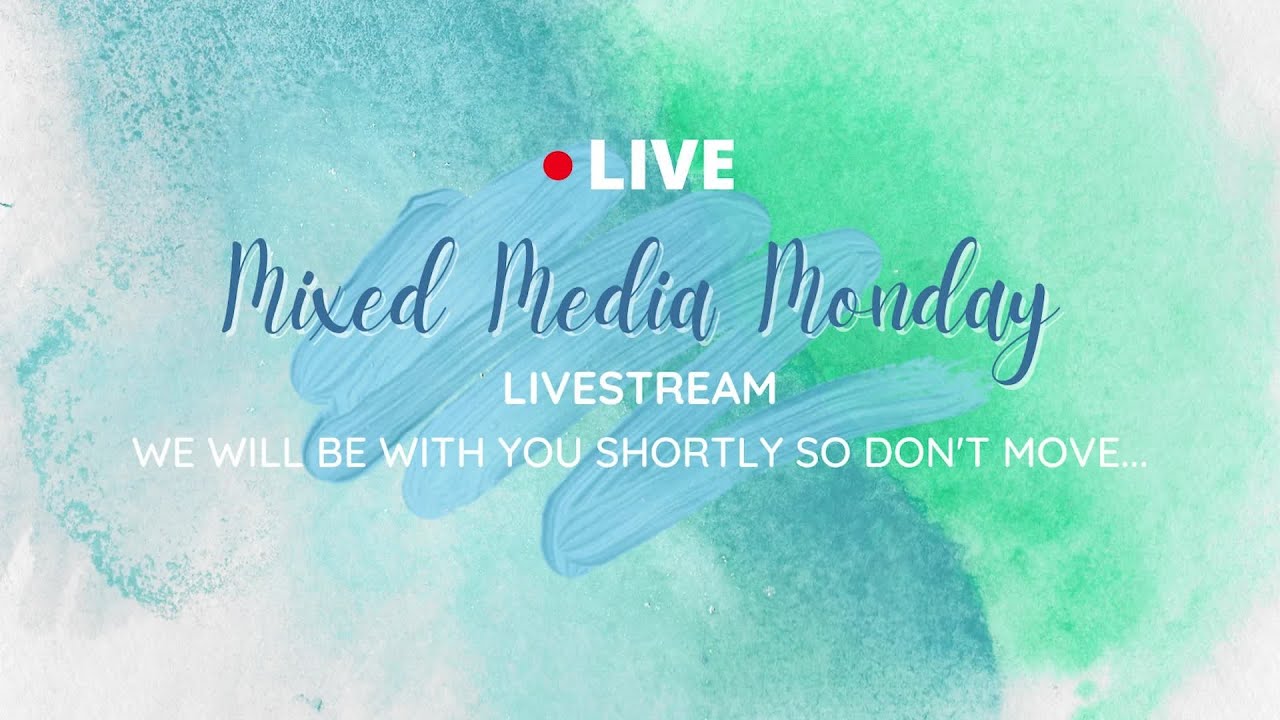 LIVE

Mixed Media Monday

LIVESTREAM

WE WILL BE WITH YOU SHORTLY SO DON'T MOVE...